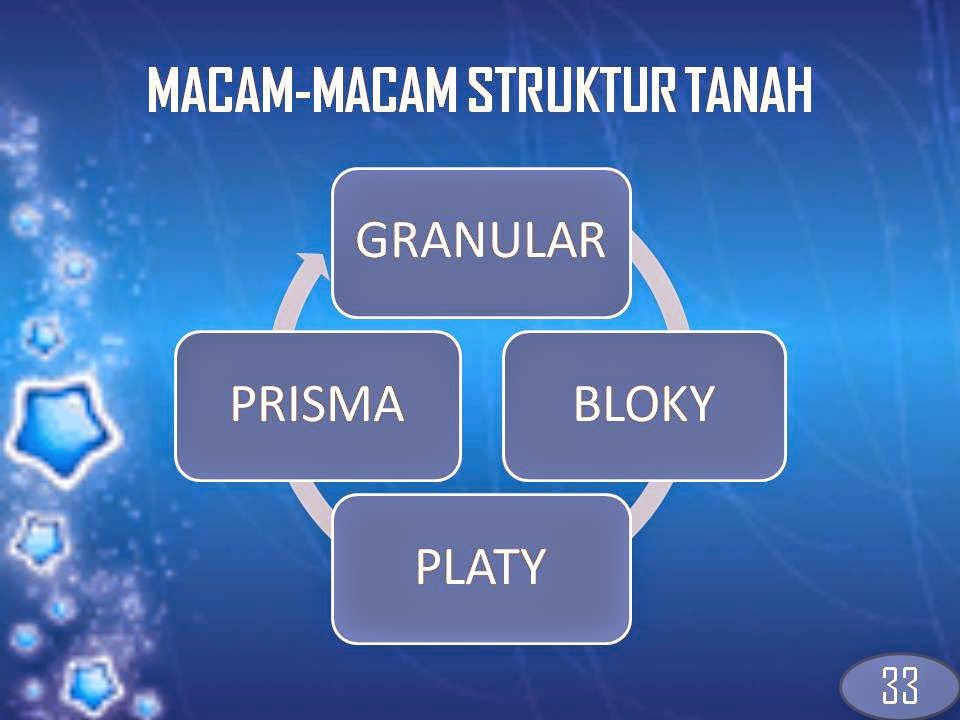 MACAM-MACAM STRUKTUR TANAH

GRANULAR

BLOKY

PLATY

PRISMA

33